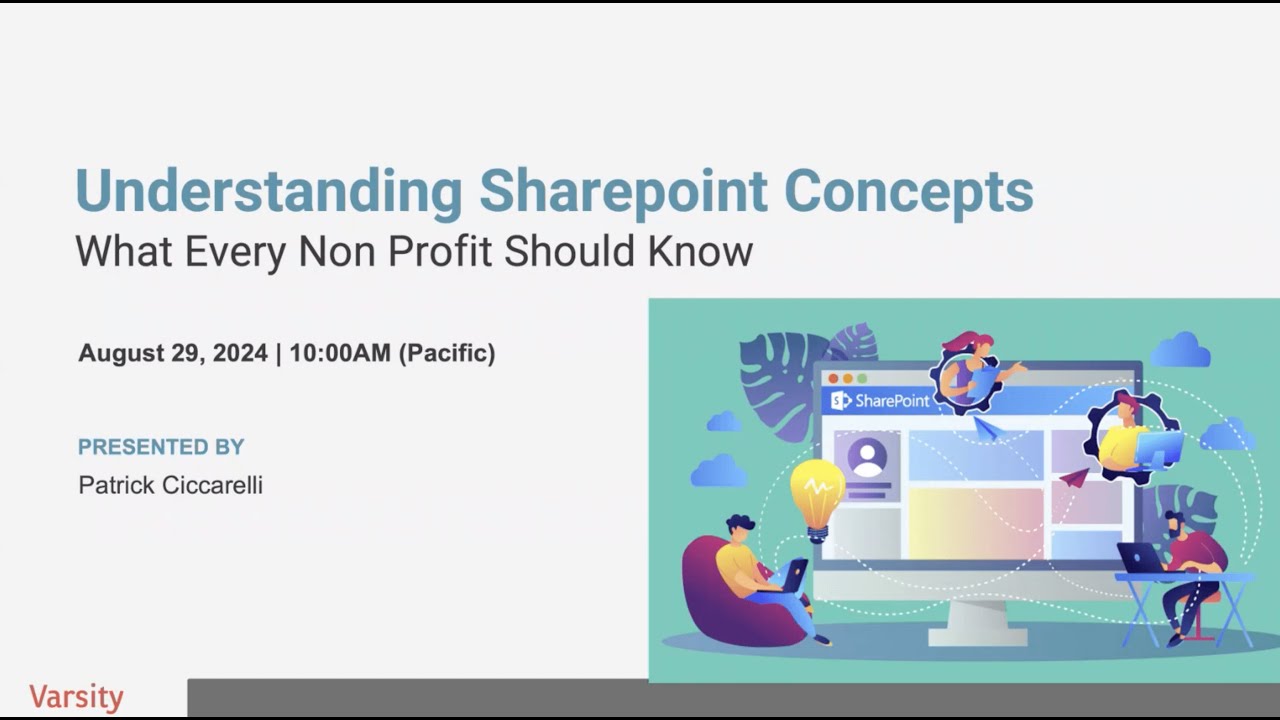 Understanding Sharepoint Concepts
What Every Non Profit Should Know

August 29, 2024 | 10:00AM (Pacific)

PRESENTED BY
Patrick Ciccarelli

SharePoint

Varsity